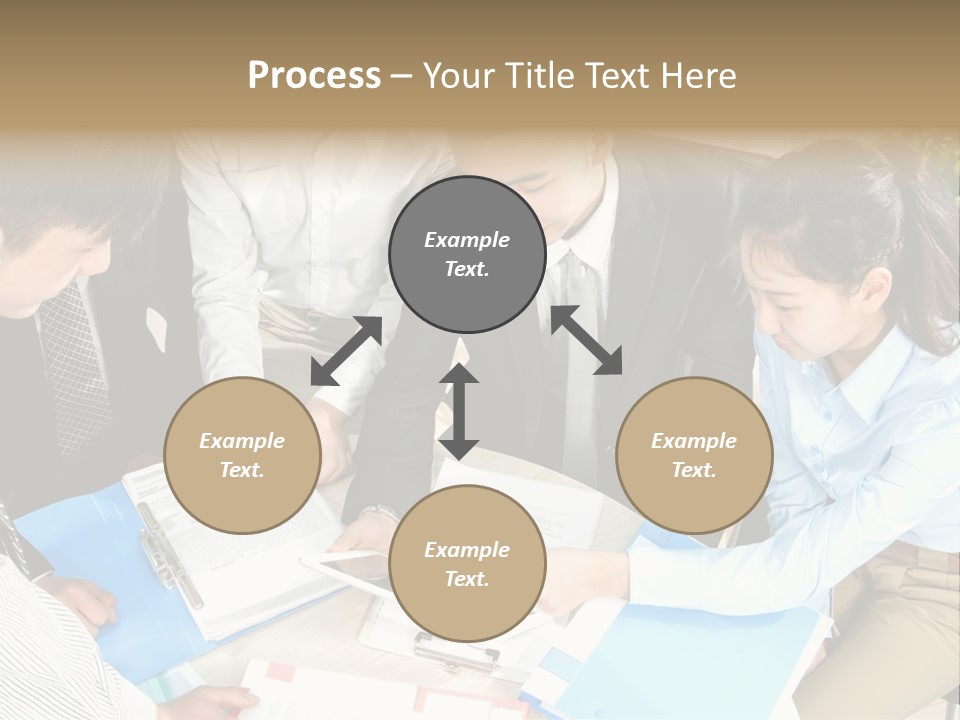 Process – Your Title Text Here

Example Text.

Example Text.

Example Text.

Example Text.